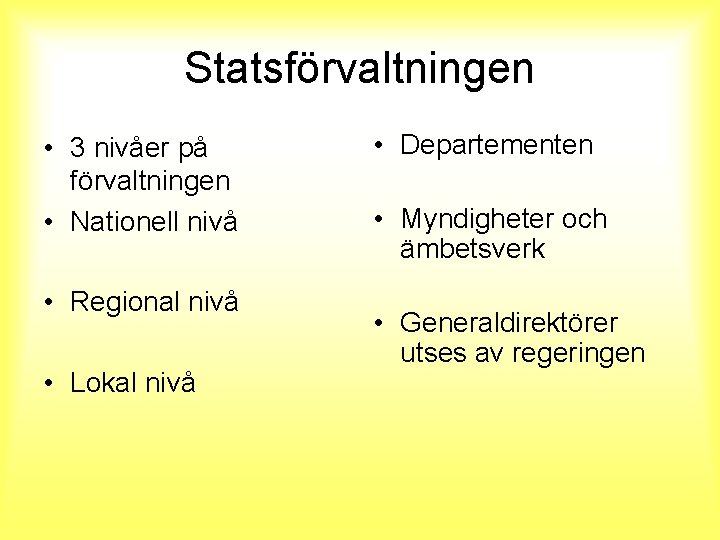 Statsförvaltningen

• 3 nivåer på förvaltningen
• Nationell nivå
• Regional nivå
• Lokal nivå

• Departementen
• Myndigheter och ämbetsverk
• Generaldirektörer utses av regeringen